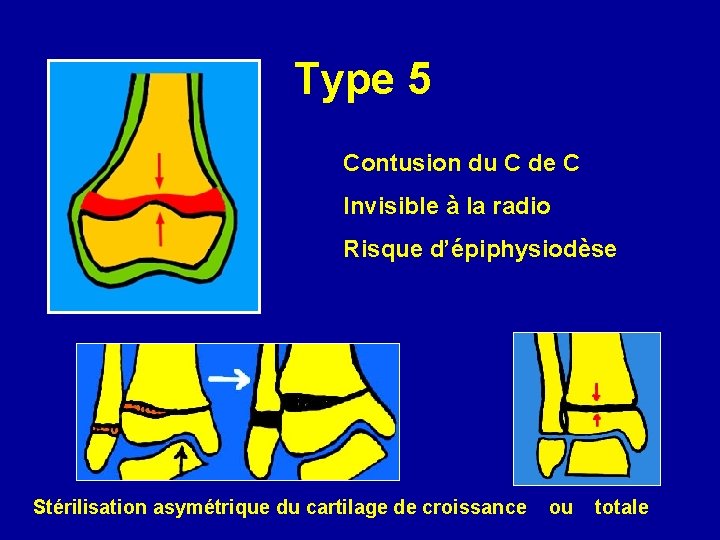 Type 5

Contusion du C de C

Invisible à la radio

Risque d'épiphysiodèse

Stérilisation asymétrique du cartilage de croissance ou totale